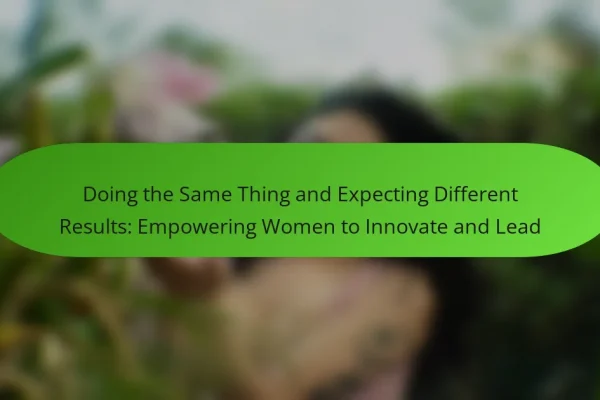 Doing the Same Thing and Expecting Different Results: Empowering Women to Innovate and Lead